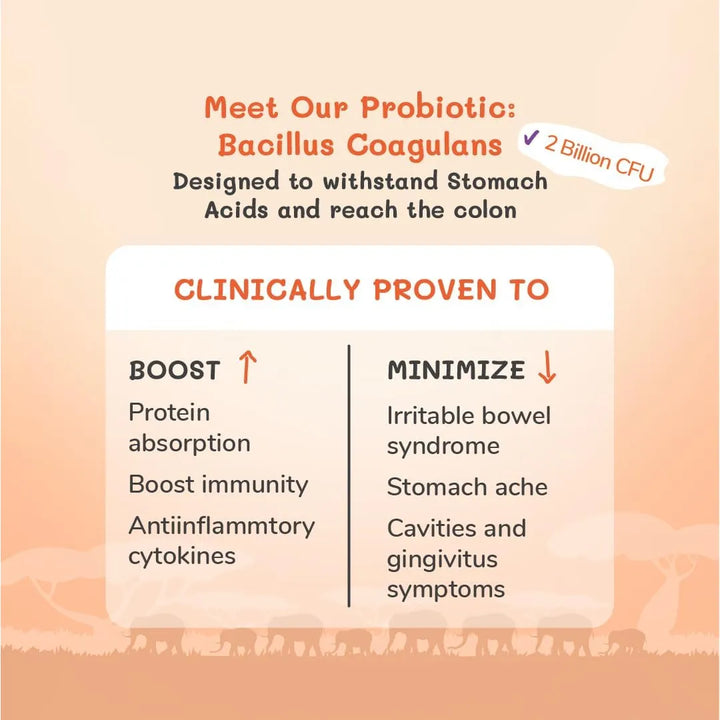 Meet Our Probiotic:
Bacillus Coagulans

✓ 2 Billion CFU

Designed to withstand Stomach Acids and reach the colon

CLINICALLY PROVEN TO

BOOST ↑

Protein absorption

Boost immunity

Antiinflammtory cytokines

MINIMIZE ↓

Irritable bowel syndrome

Stomach ache

Cavities and gingivitus symptoms